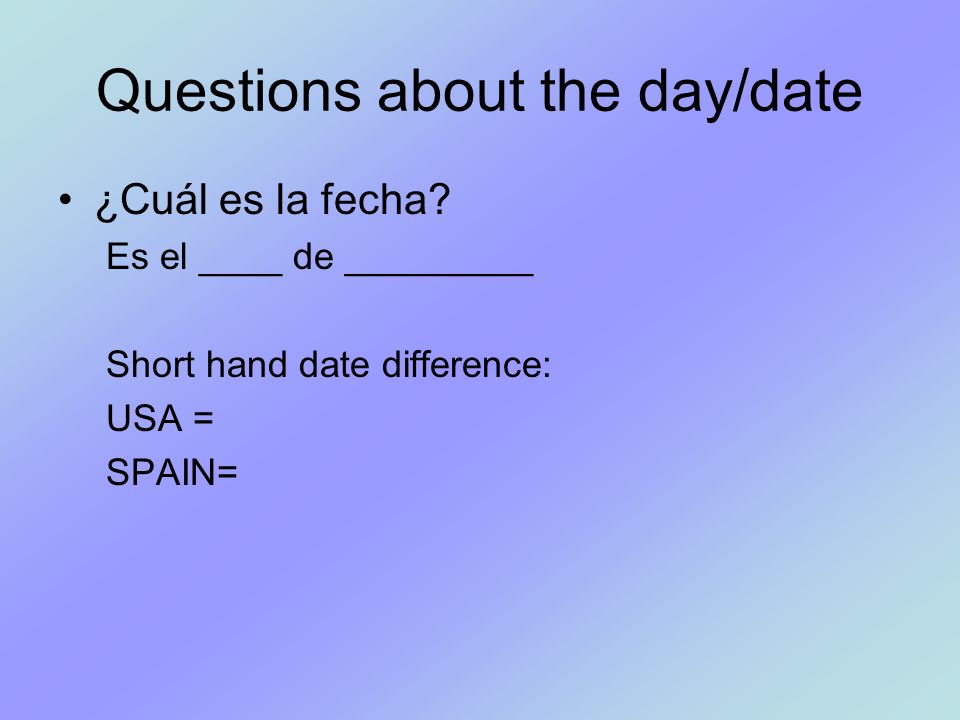 Questions about the day/date

• ¿Cuál es la fecha?
Es el ____ de _________

Short hand date difference:
USA =
SPAIN=